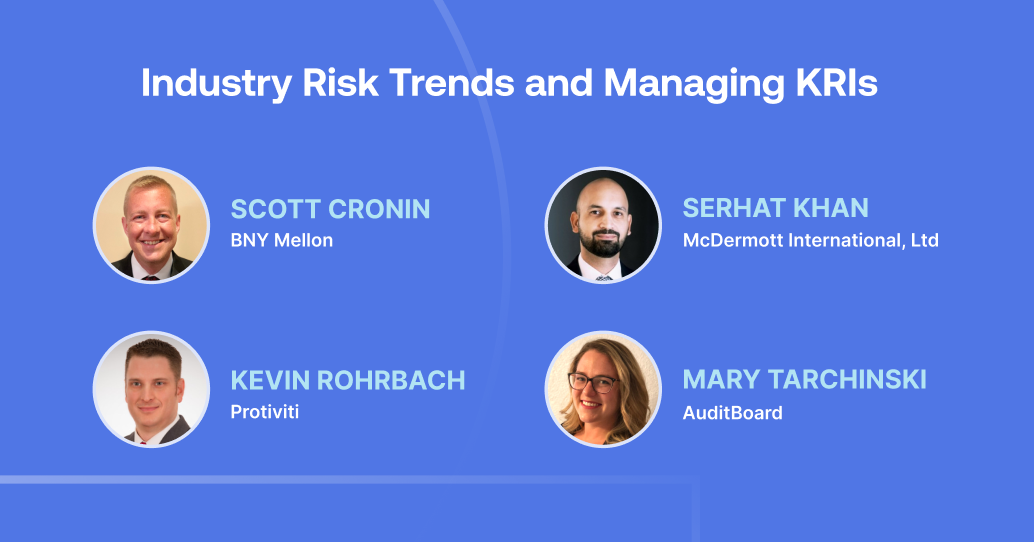 Industry Risk Trends and Managing KRIs

SCOTT CRONIN
BNY Mellon

SERHAT KHAN
McDermott International, Ltd

KEVIN ROHRBACH
Protiviti

MARY TARCHINSKI
AuditBoard